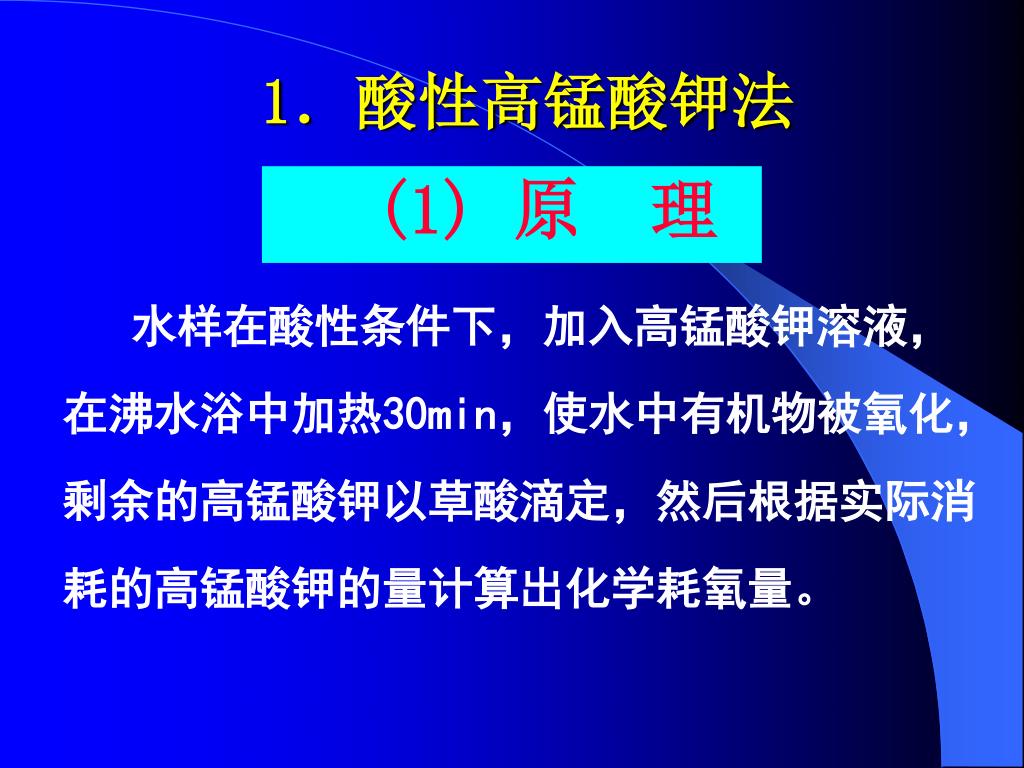 1. 酸性高锰酸钾法

(1) 原 理

水样在酸性条件下，加入高锰酸钾溶液，在沸水浴中加热30min，使水中有机物被氧化，剩余的高锰酸钾以草酸滴定，然后根据实际消耗的高锰酸钾的量计算出化学耗氧量。